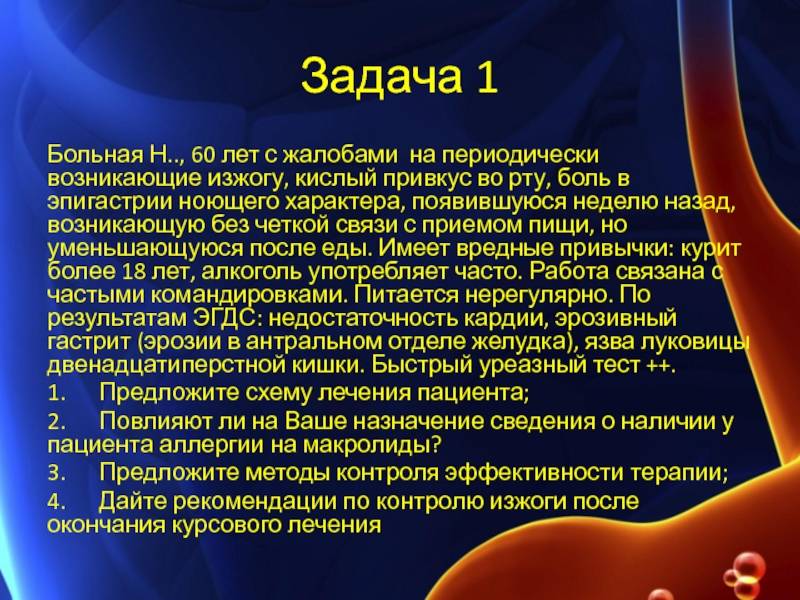 Задача 1

Больная Н.., 60 лет с жалобами на периодически возникающие изжогу, кислый привкус во рту, боль в эпигастрии ноющего характера, появившуюся неделю назад, возникающую без четкой связи с приемом пищи, но уменьшающуюся после еды. Имеет вредные привычки: курит более 18 лет, алкоголь употребляет часто. Работа связана с частыми командировками. Питается нерегулярно. По результатам ЭГДС: недостаточность кардии, эрозивный гастрит (эрозии в антральном отделе желудка), язва луковицы двенадцатиперстной кишки. Быстрый уреазный тест ++.

1. Предложите схему лечения пациента;

2. Повлияют ли на Ваше назначение сведения о наличии у пациента аллергии на макролиды?

3. Предложите методы контроля эффективности терапии;

4. Дайте рекомендации по контролю изжоги после окончания курсового лечения